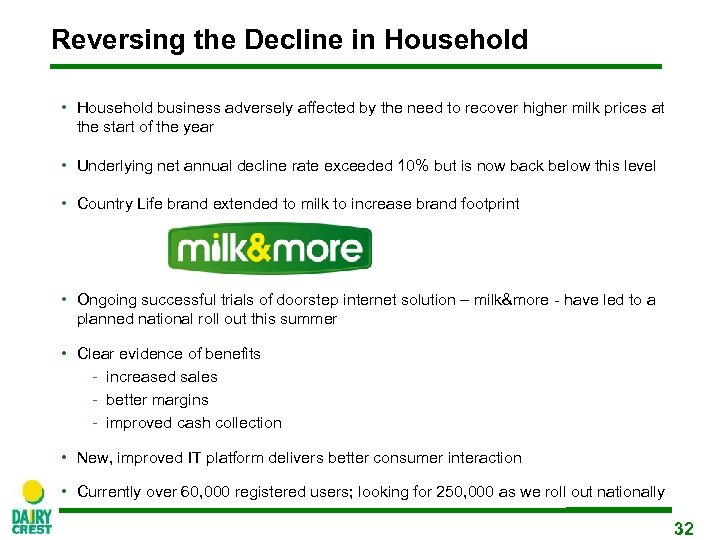 Reversing the Decline in Household

• Household business adversely affected by the need to recover higher milk prices at the start of the year

• Underlying net annual decline rate exceeded 10% but is now back below this level

• Country Life brand extended to milk to increase brand footprint

milk&more

• Ongoing successful trials of doorstep internet solution – milk&more - have led to a planned national roll out this summer

• Clear evidence of benefits
- increased sales
- better margins
- improved cash collection

• New, improved IT platform delivers better consumer interaction

• Currently over 60,000 registered users; looking for 250,000 as we roll out nationally

DAIRY CREST

32